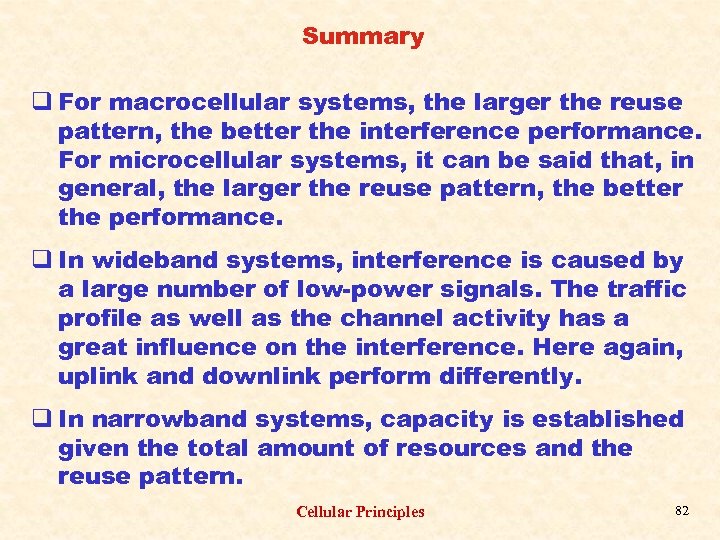 Summary

❑ For macrocellular systems, the larger the reuse pattern, the better the interference performance. For microcellular systems, it can be said that, in general, the larger the reuse pattern, the better the performance.

❑ In wideband systems, interference is caused by a large number of low-power signals. The traffic profile as well as the channel activity has a great influence on the interference. Here again, uplink and downlink perform differently.

❑ In narrowband systems, capacity is established given the total amount of resources and the reuse pattern.

Cellular Principles

82